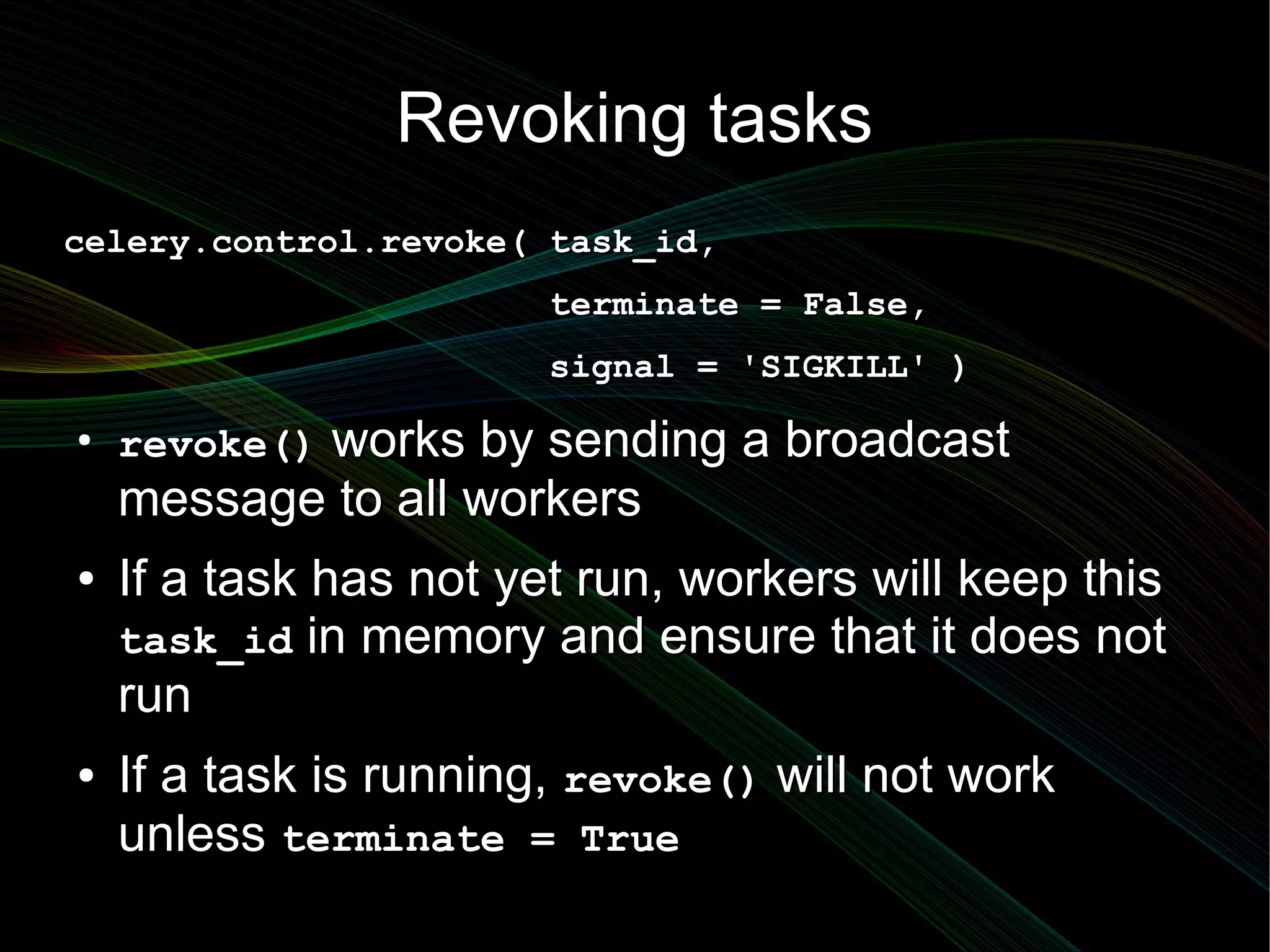 Revoking tasks

celery.control.revoke( task_id,
terminate = False,
signal = 'SIGKILL' )

• revoke() works by sending a broadcast message to all workers

• If a task has not yet run, workers will keep this task_id in memory and ensure that it does not run

• If a task is running, revoke() will not work unless terminate = True